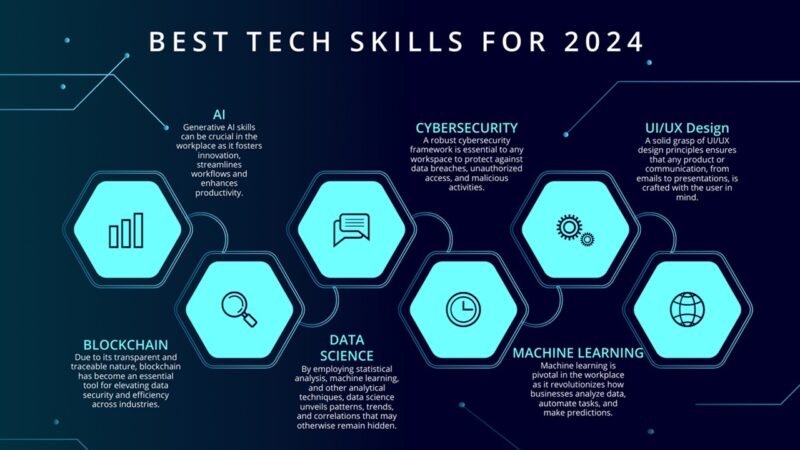 BEST TECH SKILLS FOR 2024

AI
Generative AI skills can be crucial in the workplace as it fosters innovation, streamlines workflows and enhances productivity.

CYBERSECURITY
A robust cybersecurity framework is essential to any workspace to protect against data breaches, unauthorized access, and malicious activities.

UI/UX Design
A solid grasp of UI/UX design principles ensures that any product or communication, from emails to presentations, is crafted with the user in mind.

BLOCKCHAIN
Due to its transparent and traceable nature, blockchain has become an essential tool for elevating data security and efficiency across industries.

DATA SCIENCE
By employing statistical analysis, machine learning, and other analytical techniques, data science unveils patterns, trends, and correlations that may otherwise remain hidden.

MACHINE LEARNING
Machine learning is pivotal in the workplace as it revolutionizes how businesses analyze data, automate tasks, and make predictions.